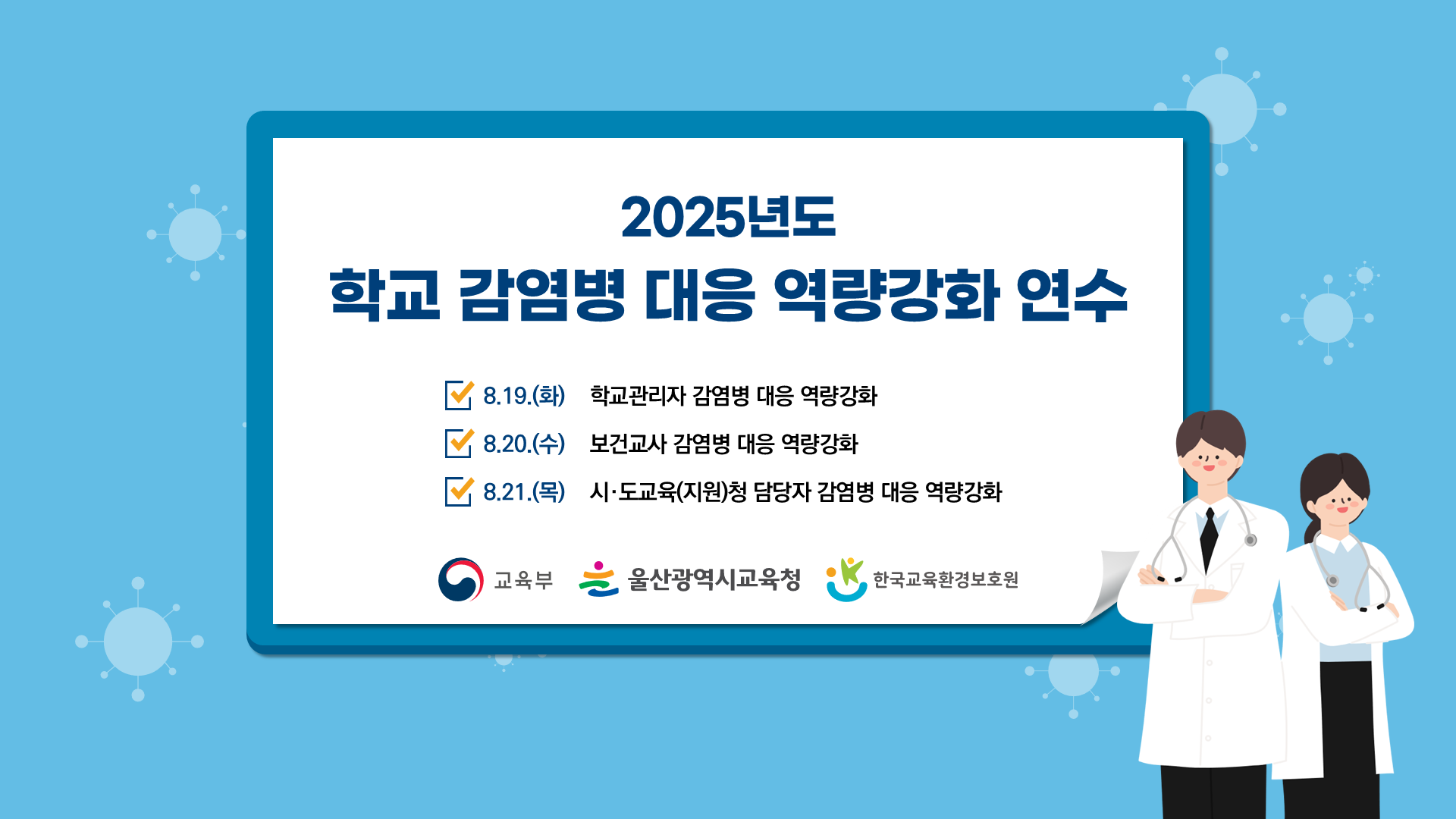 2025년도
학교 감염병 대응 역량강화 연수

8.19.(화) 학교관리자 감염병 대응 역량강화
8.20.(수) 보건교사 감염병 대응 역량강화
8.21.(목) 시·도교육(지원)청 담당자 감염병 대응 역량강화

교육부 울산광역시교육청 한국교육환경보호원